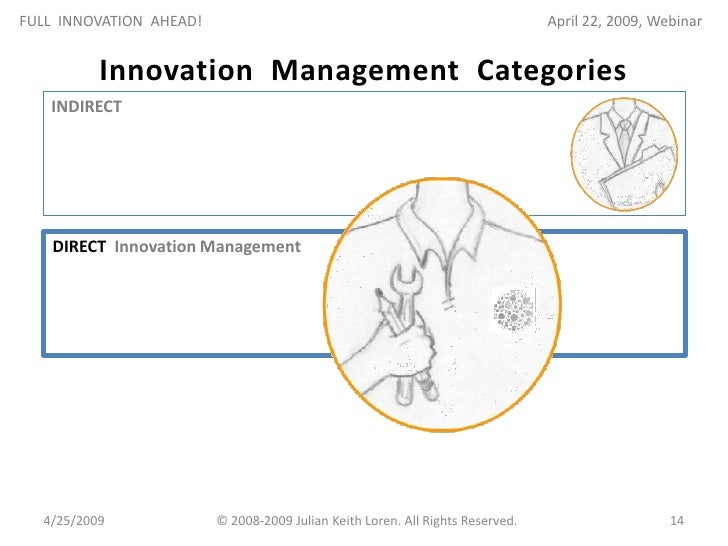 FULL INNOVATION AHEAD!

April 22, 2009, Webinar

Innovation Management Categories

INDIRECT

DIRECT Innovation Management

4/25/2009

© 2008-2009 Julian Keith Loren. All Rights Reserved.

14